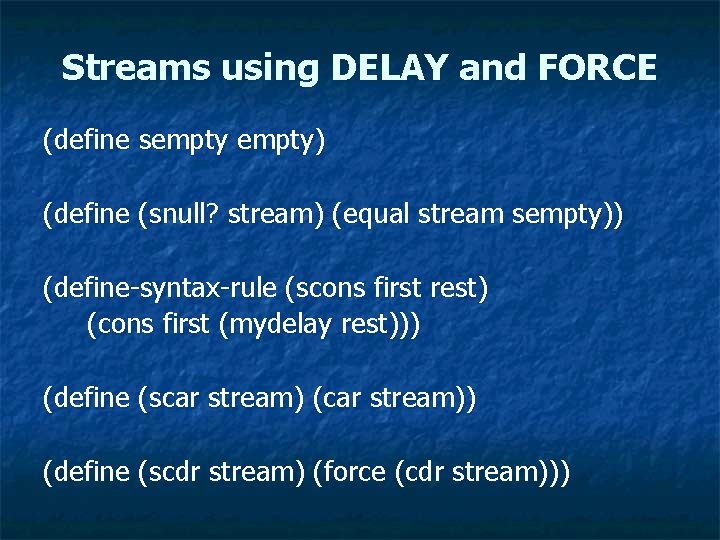 Streams using DELAY and FORCE

(define sempty empty)

(define (snull? stream) (equal stream sempty))

(define-syntax-rule (scons first rest)
(cons first (mydelay rest)))

(define (scar stream) (car stream))

(define (scdr stream) (force (cdr stream)))